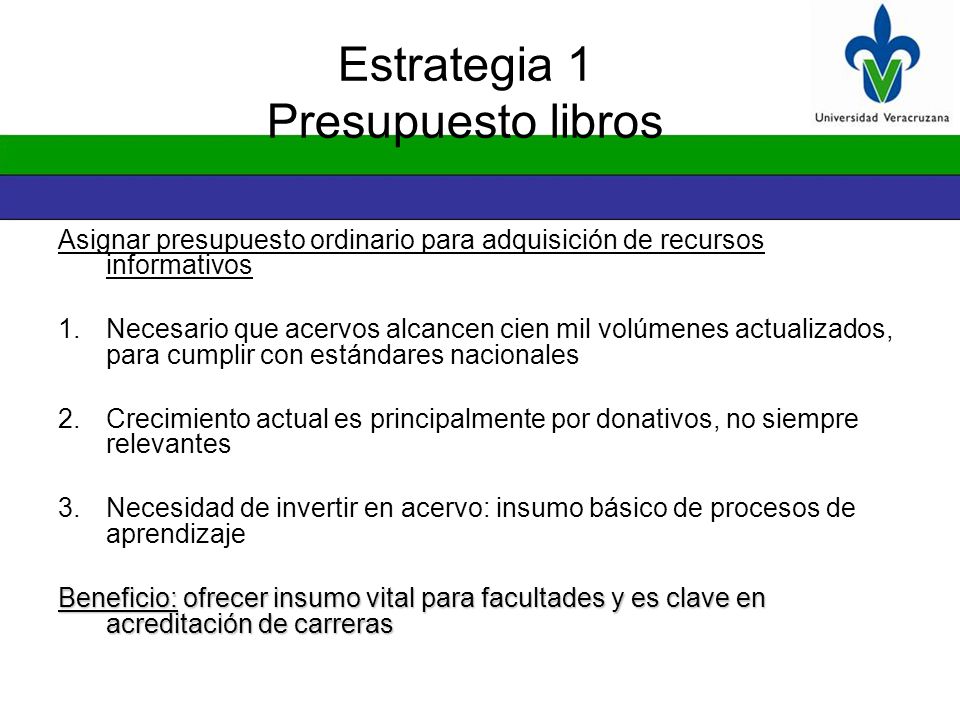 Estrategia 1
Presupuesto libros

Universidad Veracruzana

Asignar presupuesto ordinario para adquisición de recursos informativos

1. Necesario que acervos alcancen cien mil volúmenes actualizados, para cumplir con estándares nacionales

2. Crecimiento actual es principalmente por donativos, no siempre relevantes

3. Necesidad de invertir en acervo: insumo básico de procesos de aprendizaje

Beneficio: ofrecer insumo vital para facultades y es clave en acreditación de carreras